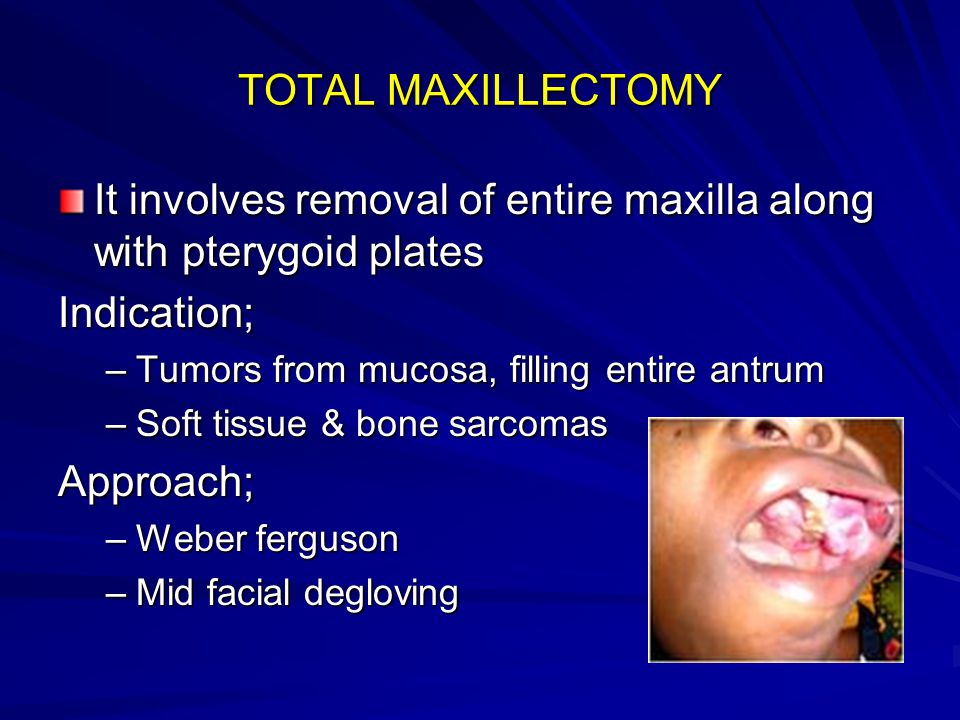 TOTAL MAXILLECTOMY

It involves removal of entire maxilla along with pterygoid plates

Indication;

– Tumors from mucosa, filling entire antrum

– Soft tissue & bone sarcomas

Approach;

– Weber ferguson

– Mid facial degloving